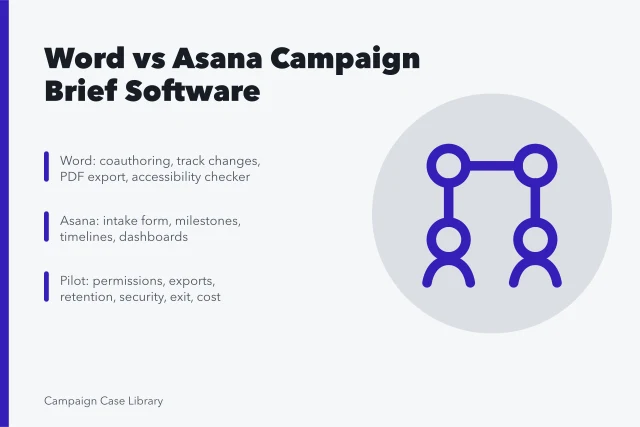 Word vs Asana Campaign Brief Software

Word: coauthoring, track changes, PDF export, accessibility checker

Asana: intake form, milestones, timelines, dashboards

Pilot: permissions, exports, retention, security, exit, cost

Campaign Case Library